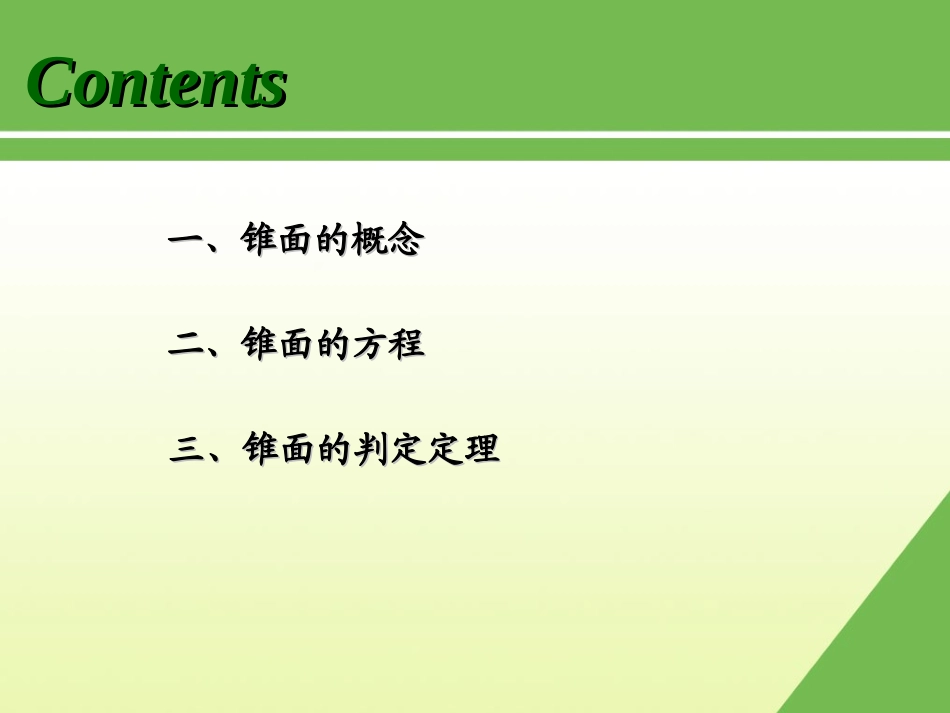 Contents

一、锥面的概念

二、锥面的方程

三、锥面的判定定理